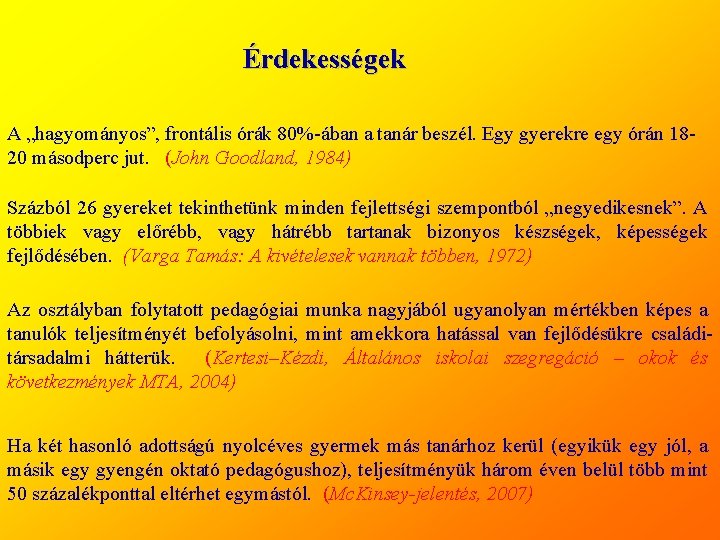 Érdekességek

A „hagyományos”, frontális órák 80%-ában a tanár beszél. Egy gyerekre egy órán 18-20 másodperc jut. (John Goodland, 1984)

Százból 26 gyereket tekinthetünk minden fejlettségi szempontból „negyedikesnek”. A többiek vagy előrébb, vagy hátrébb tartanak bizonyos készségek, képességek fejlődésében. (Varga Tamás: A kivételesek vannak többen, 1972)

Az osztályban folytatott pedagógiai munka nagyjából ugyanolyan mértékben képes a tanulók teljesítményét befolyásolni, mint amekkora hatással van fejlődésükre családi-társadalmi hátterük. (Kertesi–Kézdi, Általános iskolai szegregáció – okok és következmények MTA, 2004)

Ha két hasonló adottságú nyolcéves gyermek más tanárhoz kerül (egyikük egy jól, a másik egy gyengén oktató pedagógushoz), teljesítményük három éven belül több mint 50 százalékponttal eltérhet egymástól. (McKinsey-jelentés, 2007)